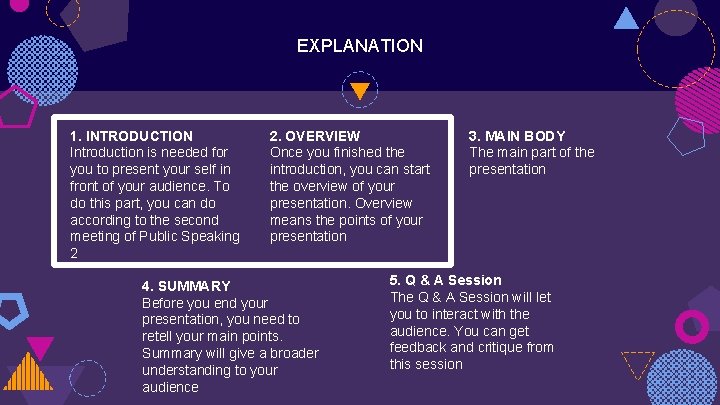 EXPLANATION

1. INTRODUCTION
Introduction is needed for you to present your self in front of your audience. To do this part, you can do according to the second meeting of Public Speaking 2

2. OVERVIEW
Once you finished the introduction, you can start the overview of your presentation. Overview means the points of your presentation

3. MAIN BODY
The main part of the presentation

4. SUMMARY
Before you end your presentation, you need to retell your main points. Summary will give a broader understanding to your audience

5. Q & A Session
The Q & A Session will let you to interact with the audience. You can get feedback and critique from this session